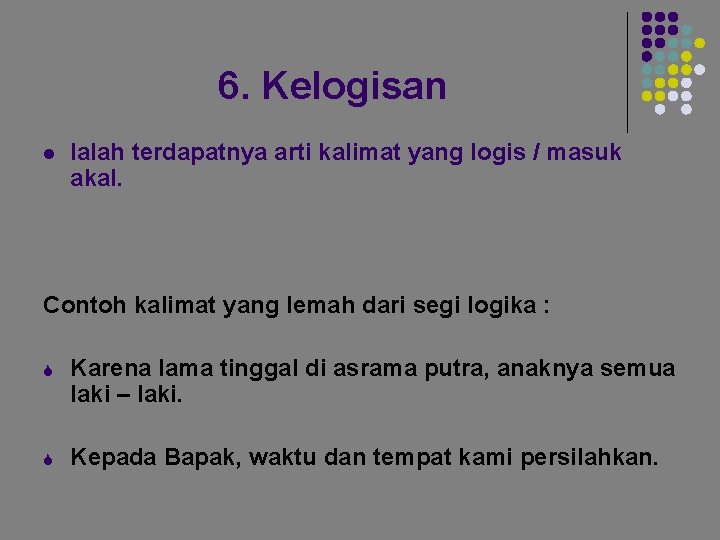 6. Kelogisan

• Ialah terdapatnya arti kalimat yang logis / masuk akal.

Contoh kalimat yang lemah dari segi logika :

• Karena lama tinggal di asrama putra, anaknya semua laki – laki.

• Kepada Bapak, waktu dan tempat kami persilahkan.